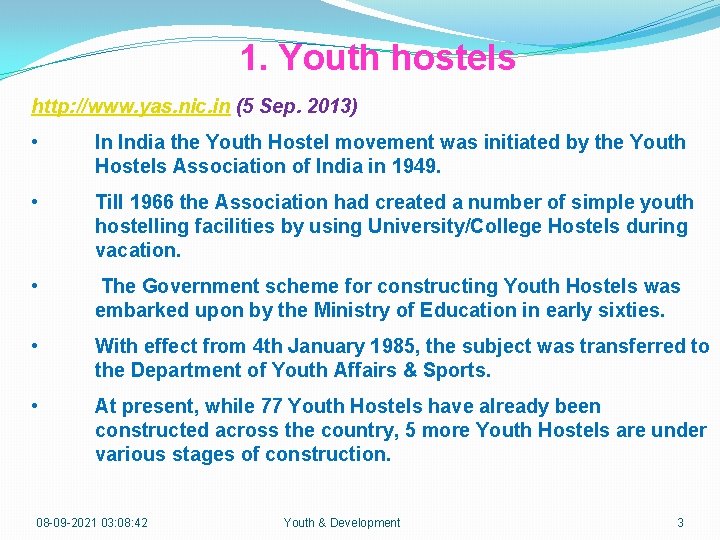 1. Youth hostels

http://www.yas.nic.in (5 Sep. 2013)

• In India the Youth Hostel movement was initiated by the Youth Hostels Association of India in 1949.

• Till 1966 the Association had created a number of simple youth hostelling facilities by using University/College Hostels during vacation.

• The Government scheme for constructing Youth Hostels was embarked upon by the Ministry of Education in early sixties.

• With effect from 4th January 1985, the subject was transferred to the Department of Youth Affairs & Sports.

• At present, while 77 Youth Hostels have already been constructed across the country, 5 more Youth Hostels are under various stages of construction.

08-09-2021 03:08:42 Youth & Development 3